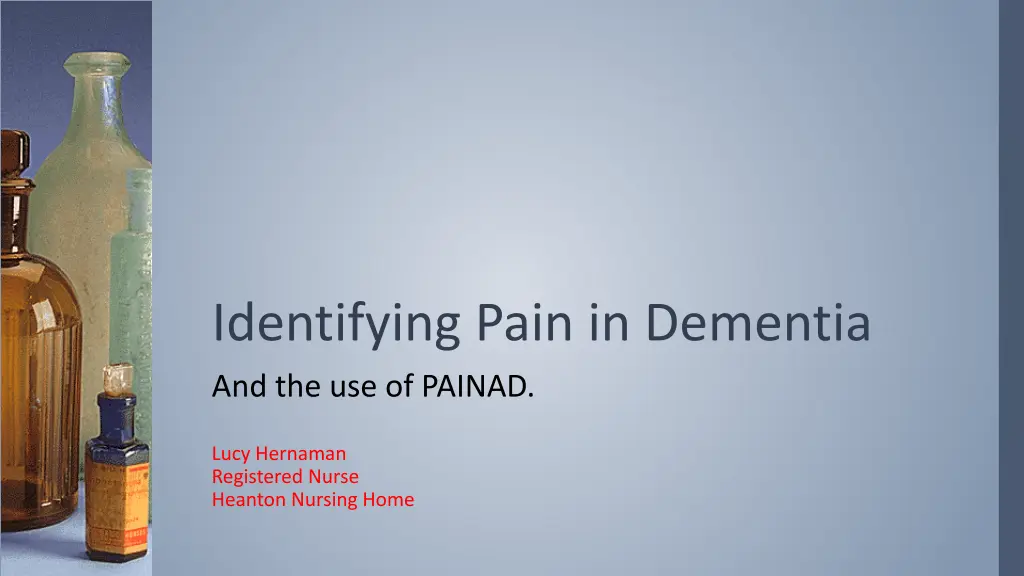 Identifying Pain in Dementia

And the use of PAINAD.

Lucy Hernaman
Registered Nurse
Heanton Nursing Home